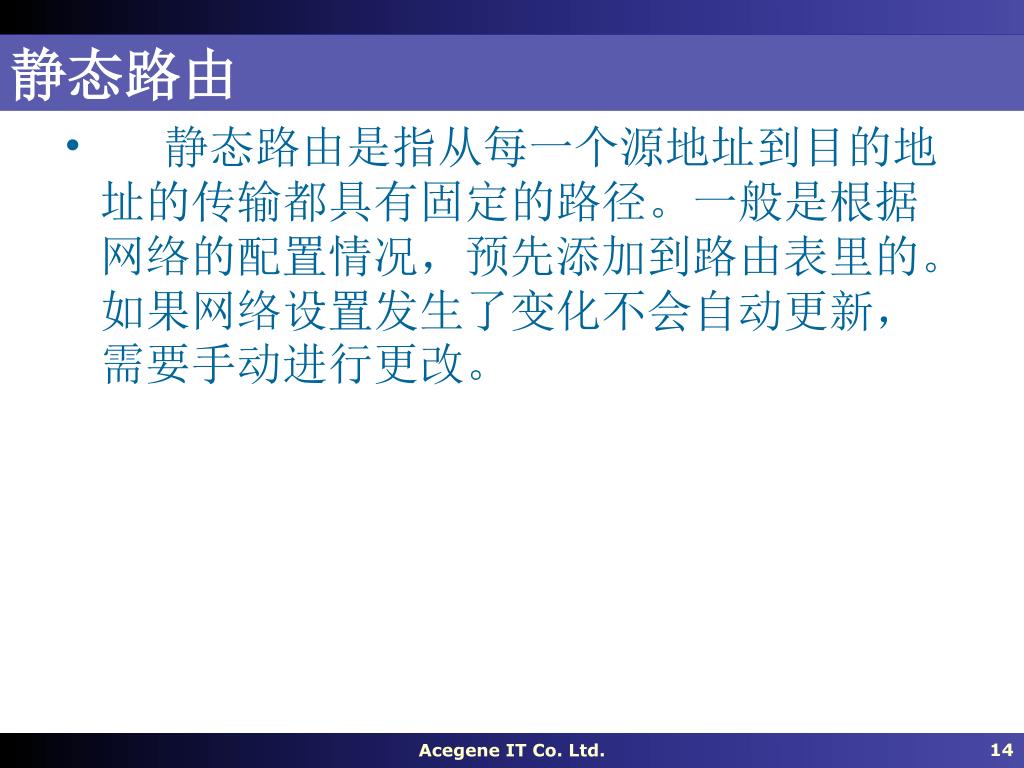 静态路由

• 静态路由是指从每一个源地址到目的地址的传输都具有固定的路径。一般是根据网络的配置情况，预先添加到路由表里的。如果网络设置发生了变化不会自动更新，需要手动进行更改。

Acegene IT Co. Ltd.

14